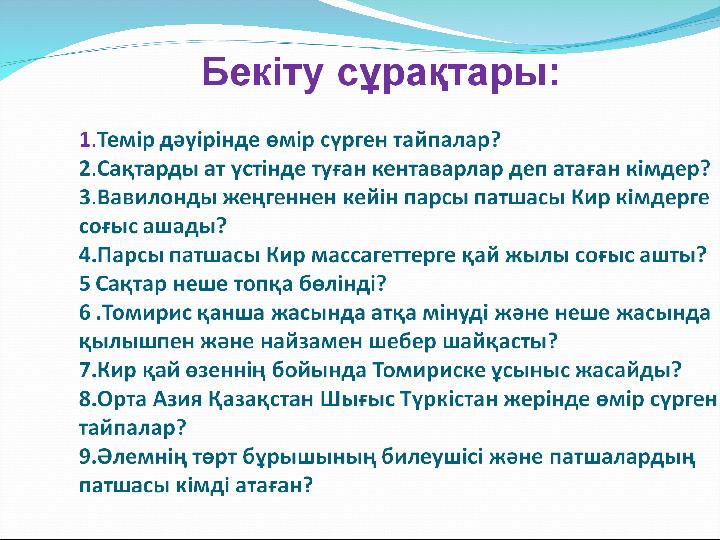 Бекіту сұрақтары:

1.Темір дәуірінде өмір сүрген тайпалар?
2.Сақтарды ат үстінде туған кентаварлар деп атаған кімдер?
3.Вавилонды жеңгеннен кейін парсы патшасы Кир кімдерге соғыс ашады?
4.Парсы патшасы Кир массагеттерге қай жылы соғыс ашты?
5 Сақтар неше топқа бөлінді?
6 .Томирис қанша жасында атқа мінуді және неше жасында қылышпен және найзамен шебер шайқасты?
7.Кир қай өзеннің бойында Томириске ұсыныс жасайды?
8.Орта Азия Қазақстан Шығыс Түркістан жерінде өмір сүрген тайпалар?
9.Әлемнің төрт бұрышының билеушісі және патшалардың патшасы кімді атаған?